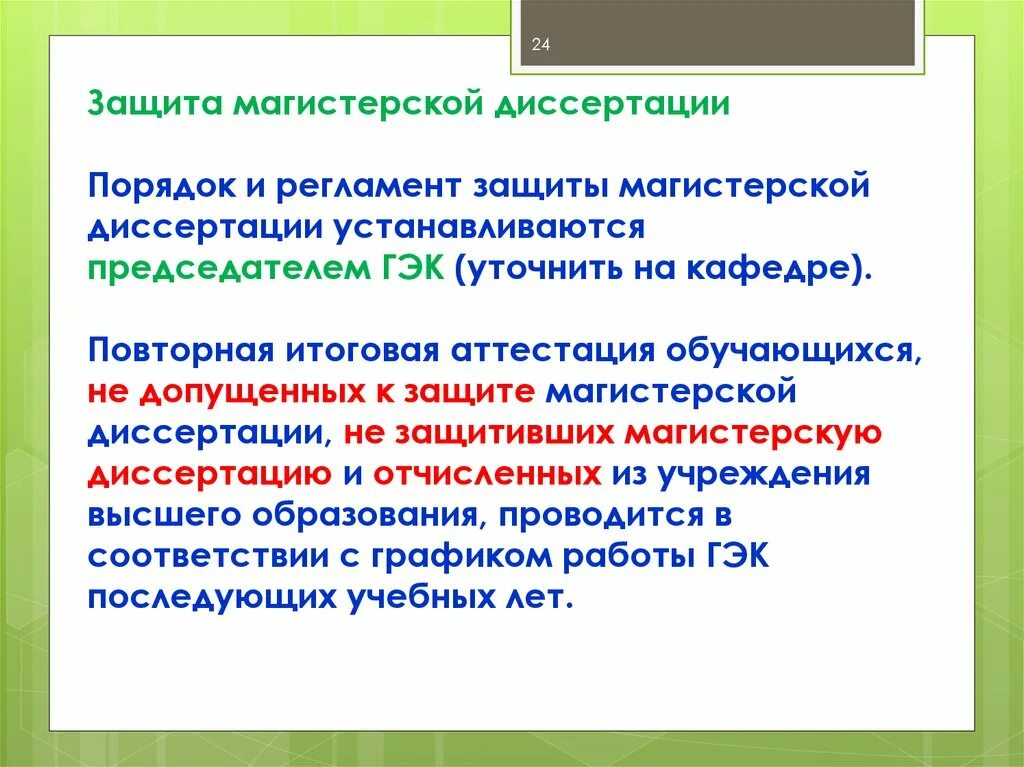 24

Защита магистерской диссертации

Порядок и регламент защиты магистерской диссертации устанавливаются председателем ГЭК (уточнить на кафедре).

Повторная итоговая аттестация обучающихся, не допущенных к защите магистерской диссертации, не защитивших магистерскую диссертацию и отчисленных из учреждения высшего образования, проводится в соответствии с графиком работы ГЭК последующих учебных лет.